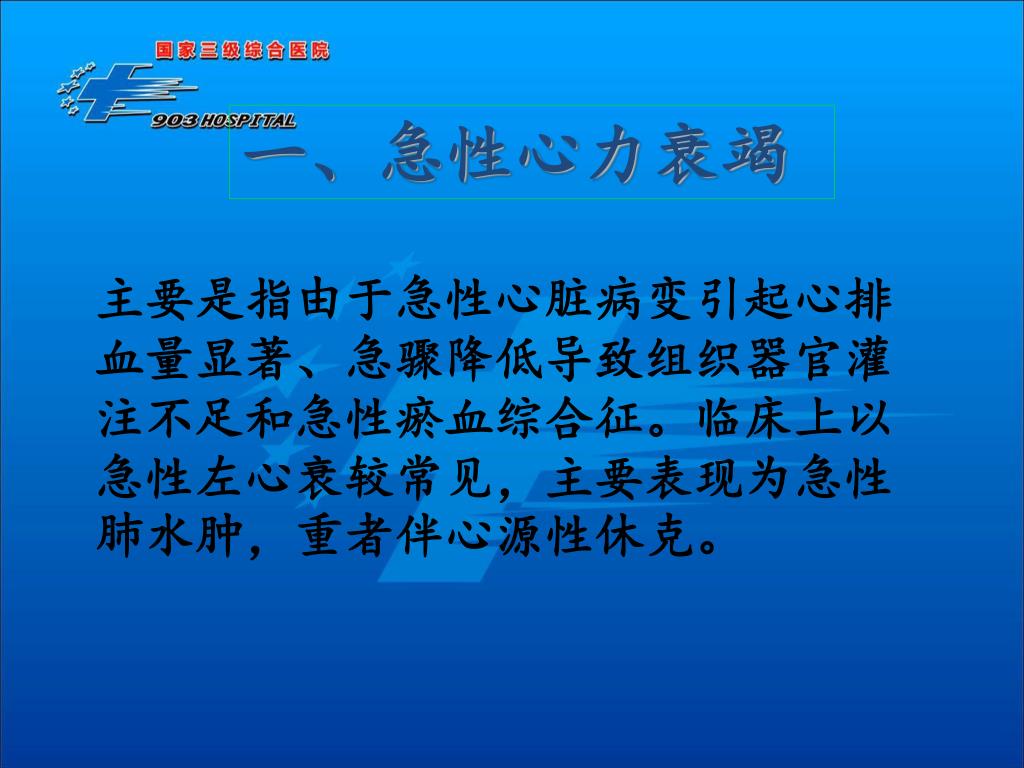 国家三级综合医院
903 HOSPITAL

一、急性心力衰竭

主要是指由于急性心脏病变引起心排血量显著、急骤降低导致组织器官灌注不足和急性瘀血综合征。临床上以急性左心衰较常见，主要表现为急性肺水肿，重者伴心源性休克。